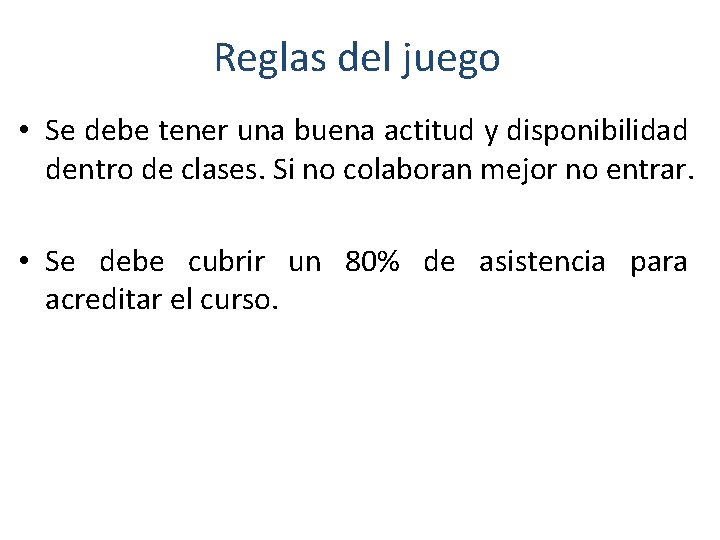 Reglas del juego

• Se debe tener una buena actitud y disponibilidad dentro de clases. Si no colaboran mejor no entrar.

• Se debe cubrir un 80% de asistencia para acreditar el curso.